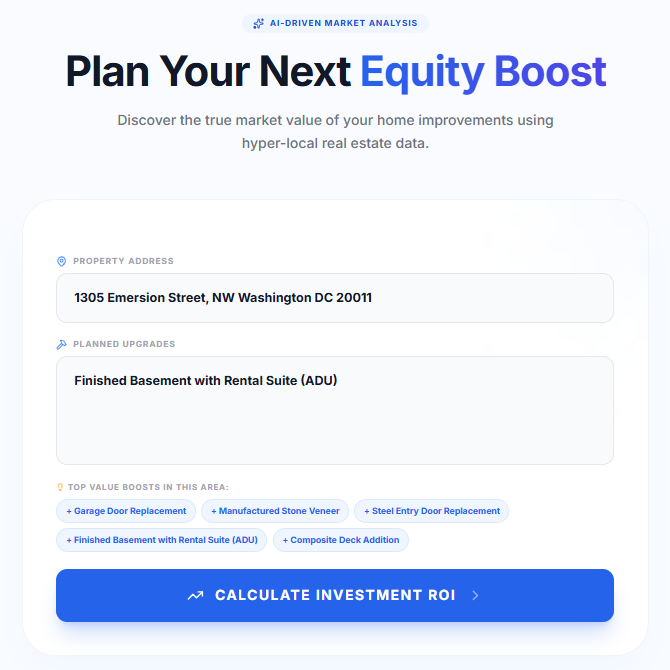 AI-DRIVEN MARKET ANALYSIS

Plan Your Next Equity Boost

Discover the true market value of your home improvements using hyper-local real estate data.

PROPERTY ADDRESS

1305 Emersion Street, NW Washington DC 20011

PLANNED UPGRADES

Finished Basement with Rental Suite (ADU)

TOP VALUE BOOSTS IN THIS AREA:

+ Garage Door Replacement
+ Manufactured Stone Veneer
+ Steel Entry Door Replacement
+ Finished Basement with Rental Suite (ADU)
+ Composite Deck Addition

CALCULATE INVESTMENT ROI